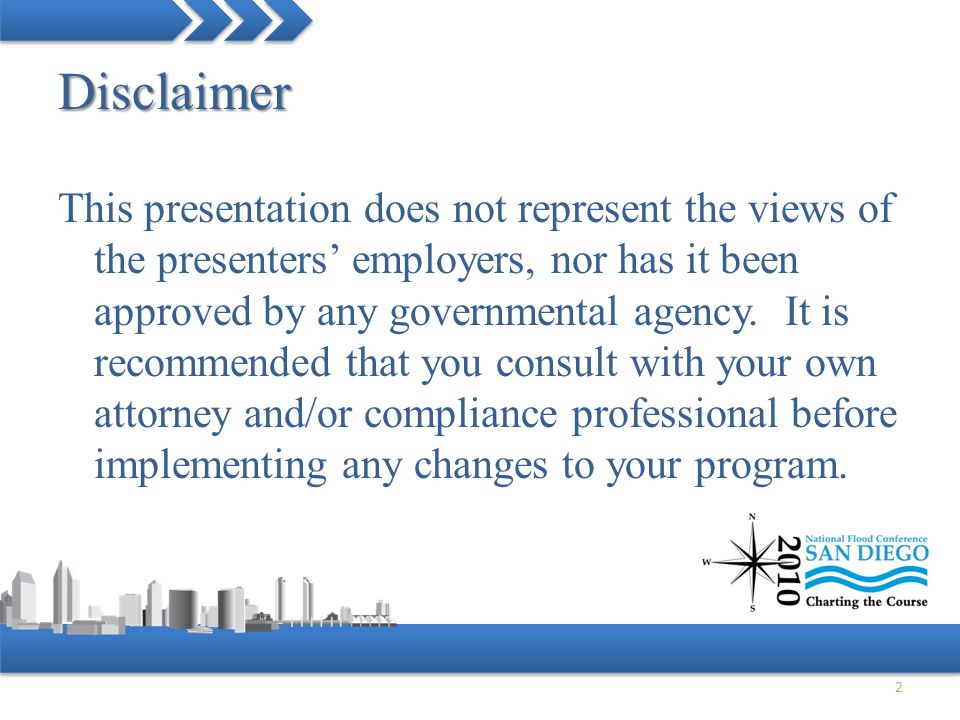 Disclaimer

This presentation does not represent the views of the presenters' employers, nor has it been approved by any governmental agency. It is recommended that you consult with your own attorney and/or compliance professional before implementing any changes to your program.

N
W
S
2010
National Flood Conference
SAN DIEGO
Charting the Course

2